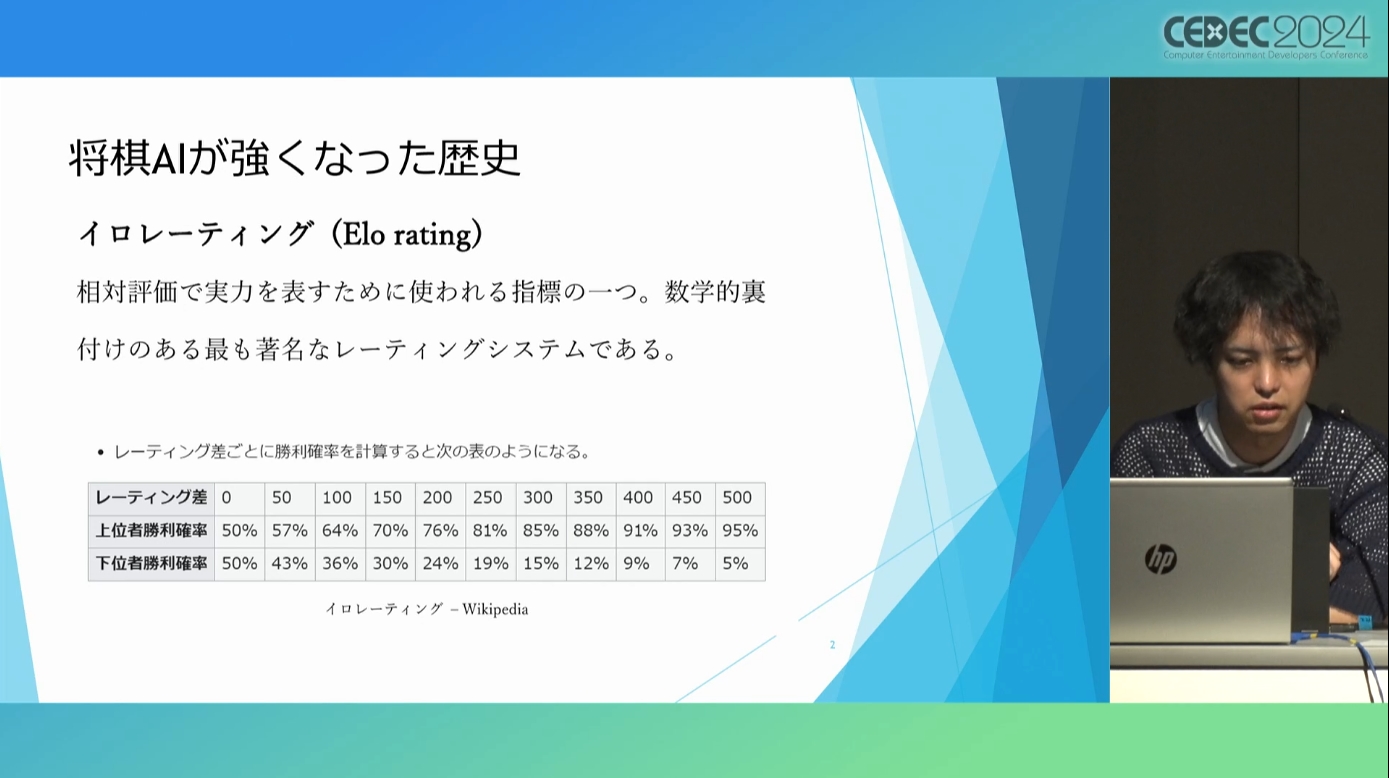 CEDEC2024
Computer Entertainment Developers Conference

将棋AIが強くなった歴史

イロレーティング（Elo rating）

相対評価で実力を表すために使われる指標の一つ。数学的裏付けのある最も著名なレーティングシステムである。

• レーティング差ごとに勝利確率を計算すると次の表のようになる。

| レーティング差 | 0 | 50 | 100 | 150 | 200 | 250 | 300 | 350 | 400 | 450 | 500 |
|---|---|---|---|---|---|---|---|---|---|---|---|
| 上位者勝利確率 | 50% | 57% | 64% | 70% | 76% | 81% | 85% | 88% | 91% | 93% | 95% |
| 下位者勝利確率 | 50% | 43% | 36% | 30% | 24% | 19% | 15% | 12% | 9% | 7% | 5% |

イロレーティング – Wikipedia

2

hp